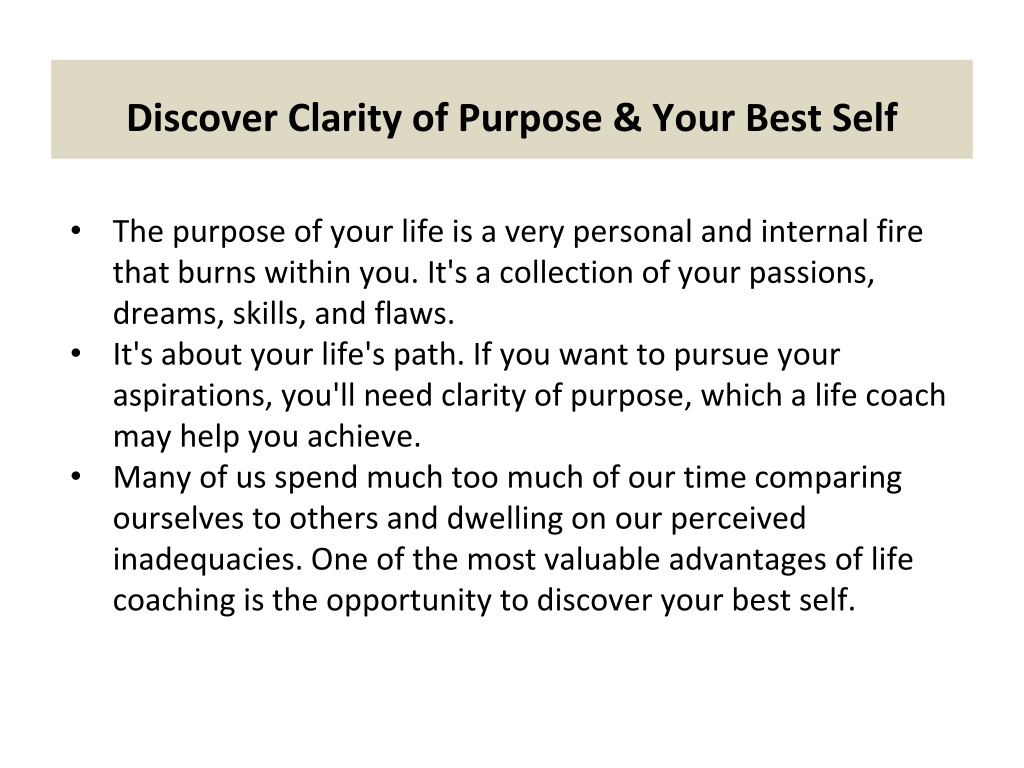 Discover Clarity of Purpose & Your Best Self

• The purpose of your life is a very personal and internal fire that burns within you. It's a collection of your passions, dreams, skills, and flaws.
• It's about your life's path. If you want to pursue your aspirations, you'll need clarity of purpose, which a life coach may help you achieve.
• Many of us spend much too much of our time comparing ourselves to others and dwelling on our perceived inadequacies. One of the most valuable advantages of life coaching is the opportunity to discover your best self.